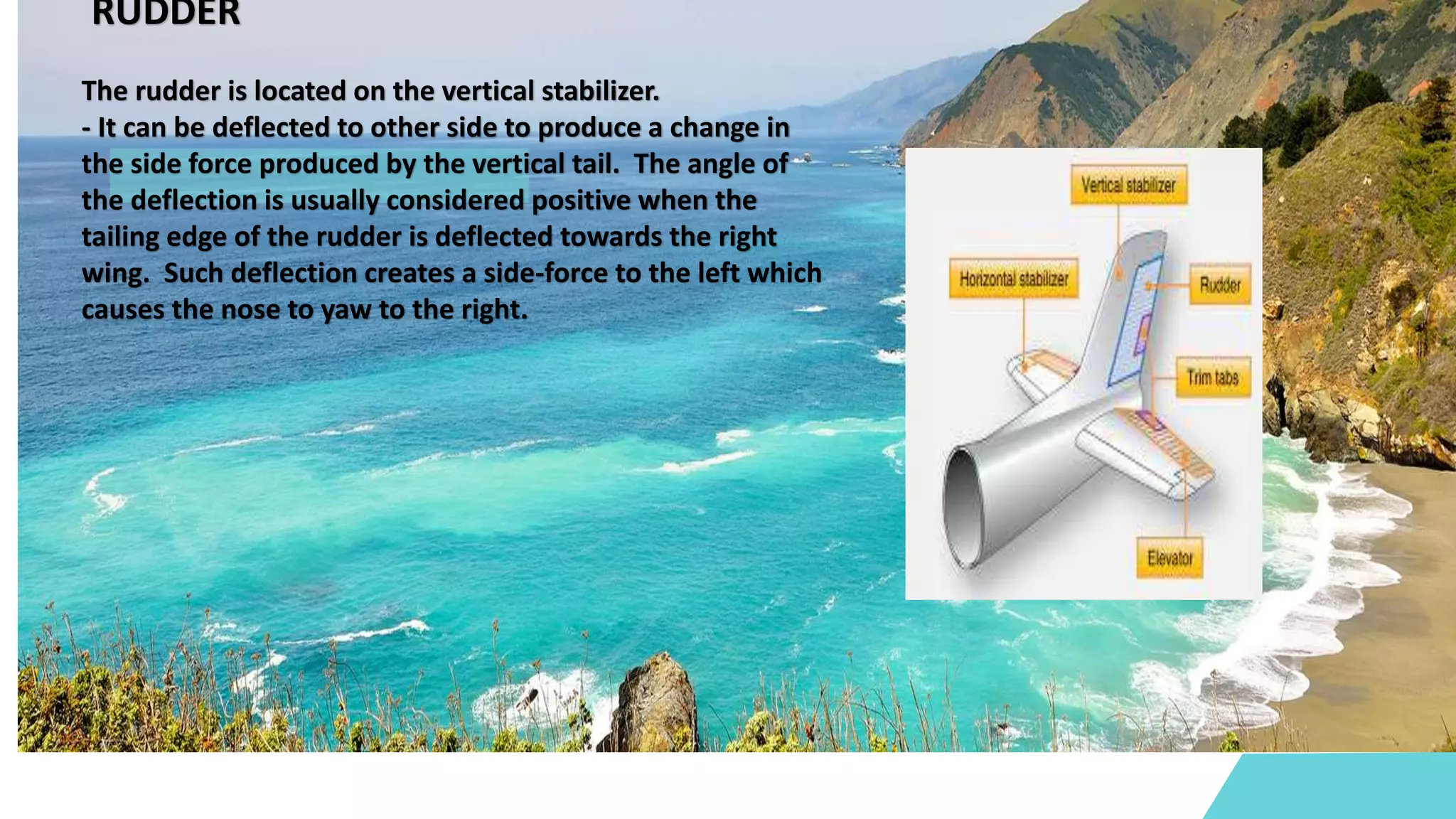 RUDDER

The rudder is located on the vertical stabilizer.
- It can be deflected to other side to produce a change in the side force produced by the vertical tail. The angle of the deflection is usually considered positive when the tailing edge of the rudder is deflected towards the right wing. Such deflection creates a side-force to the left which causes the nose to yaw to the right.

Vertical stabilizer
Horizontal stabilizer
Rudder
Trim tabs
Elevator